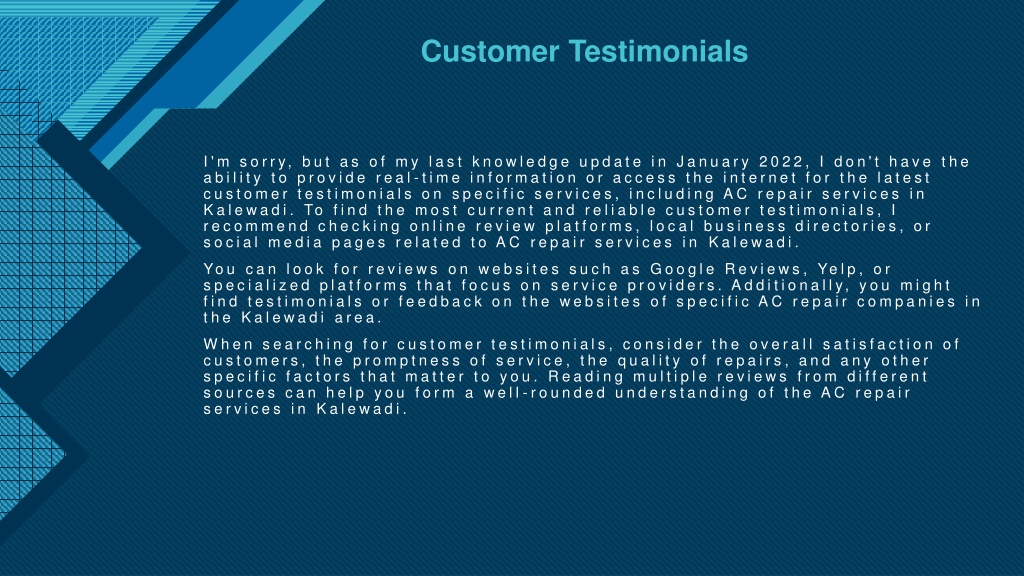 Customer Testimonials

I'm sorry, but as of my last knowledge update in January 2022, I don't have the ability to provide real-time information or access the internet for the latest customer testimonials on specific services, including AC repair services in Kalewadi. To find the most current and reliable customer testimonials, I recommend checking online review platforms, local business directories, or social media pages related to AC repair services in Kalewadi.

You can look for reviews on websites such as Google Reviews, Yelp, or specialized platforms that focus on service providers. Additionally, you might find testimonials or feedback on the websites of specific AC repair companies in the Kalewadi area.

When searching for customer testimonials, consider the overall satisfaction of customers, the promptness of service, the quality of repairs, and any other specific factors that matter to you. Reading multiple reviews from different sources can help you form a well-rounded understanding of the AC repair services in Kalewadi.